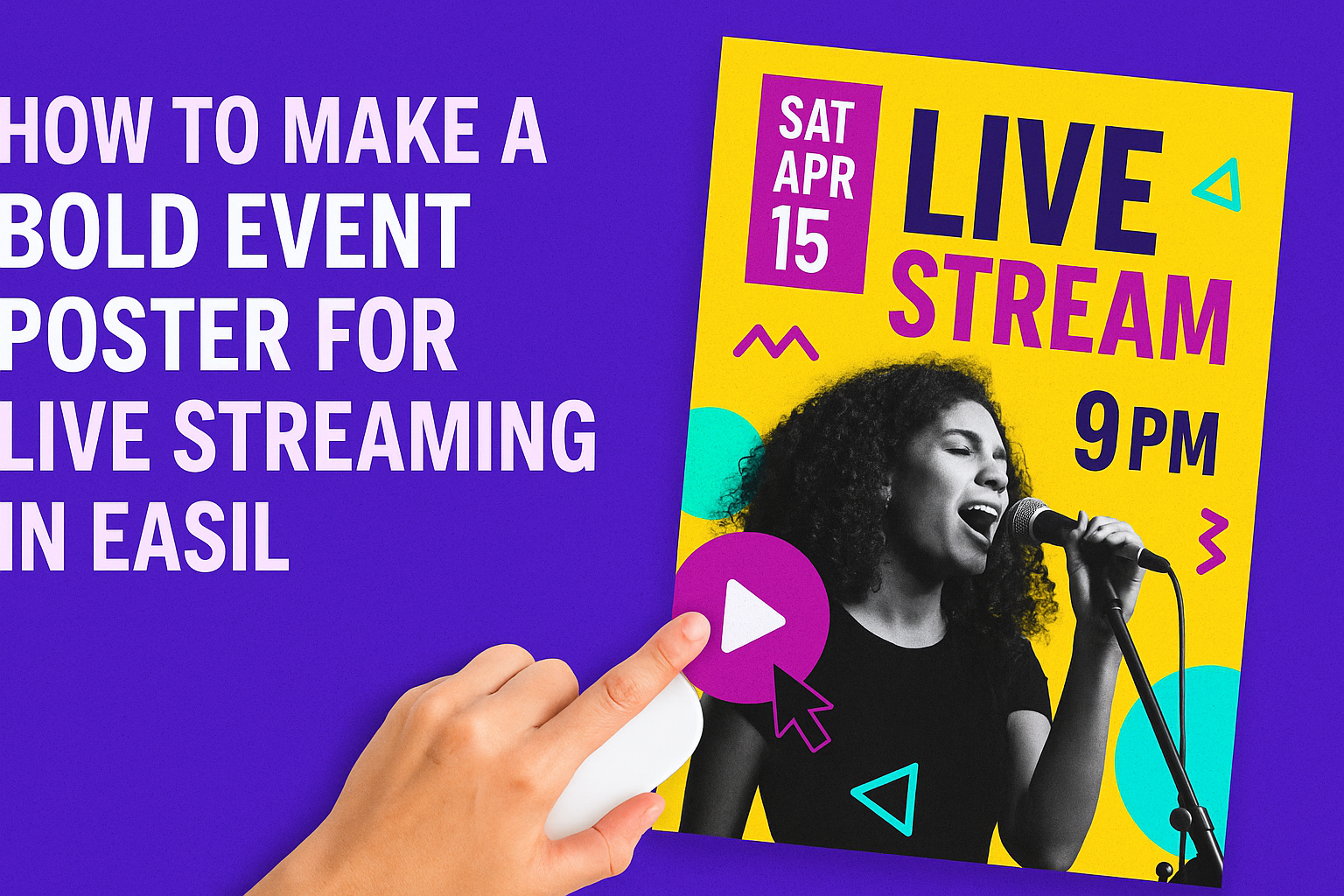 HOW TO MAKE A BOLD EVENT POSTER FOR LIVE STREAMING IN EASIL

SAT APR 15

LIVE STREAM

9PM